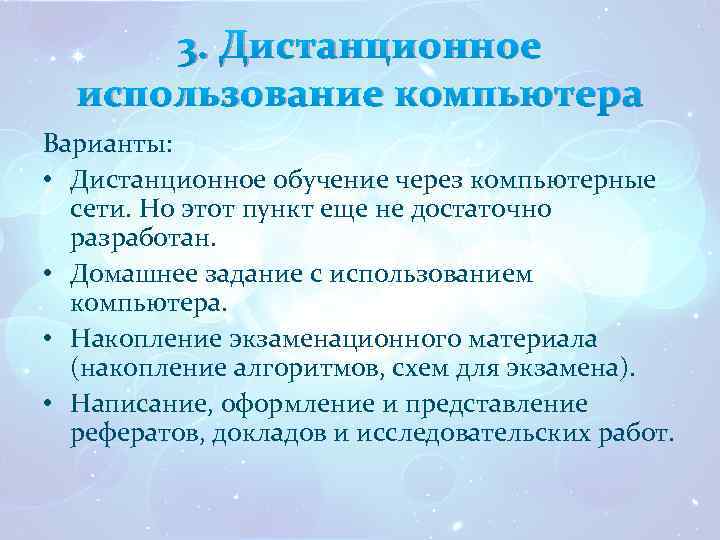 3. Дистанционное использование компьютера

Варианты:

• Дистанционное обучение через компьютерные сети. Но этот пункт еще не достаточно разработан.
• Домашнее задание с использованием компьютера.
• Накопление экзаменационного материала (накопление алгоритмов, схем для экзамена).
• Написание, оформление и представление рефератов, докладов и исследовательских работ.